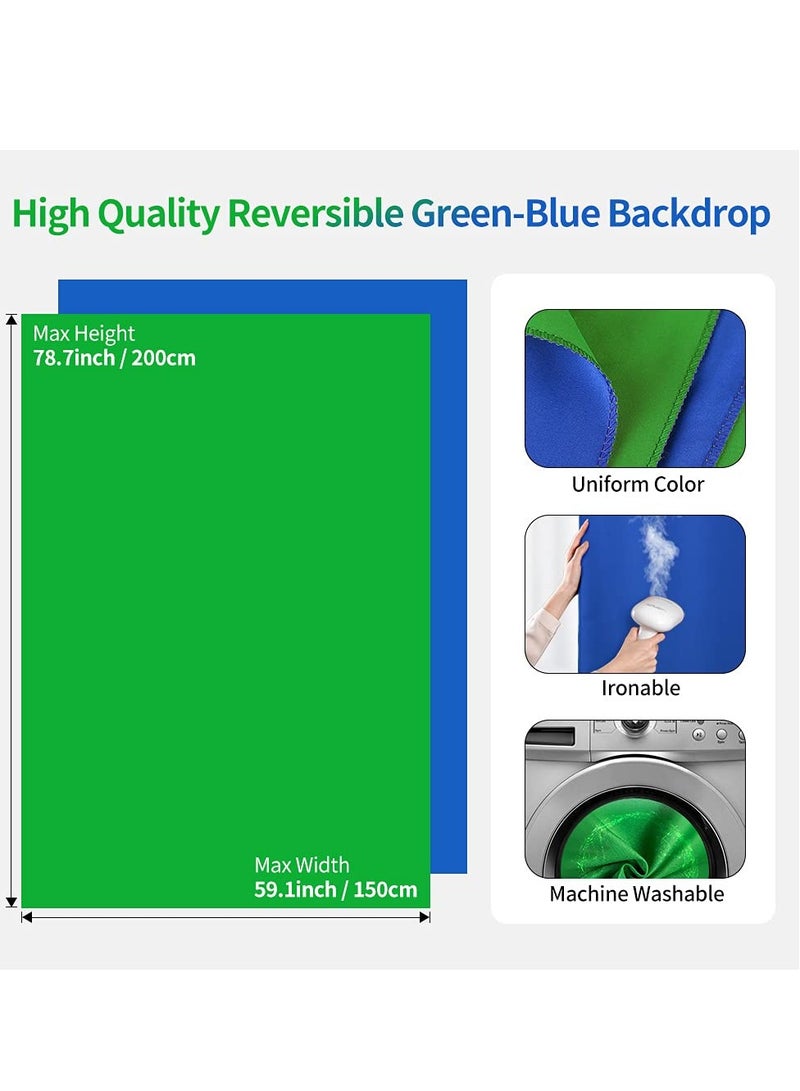 High Quality Reversible Green-Blue Backdrop

Max Height
78.7inch / 200cm

Max Width
59.1inch / 150cm

Uniform Color

Ironable

Machine Washable